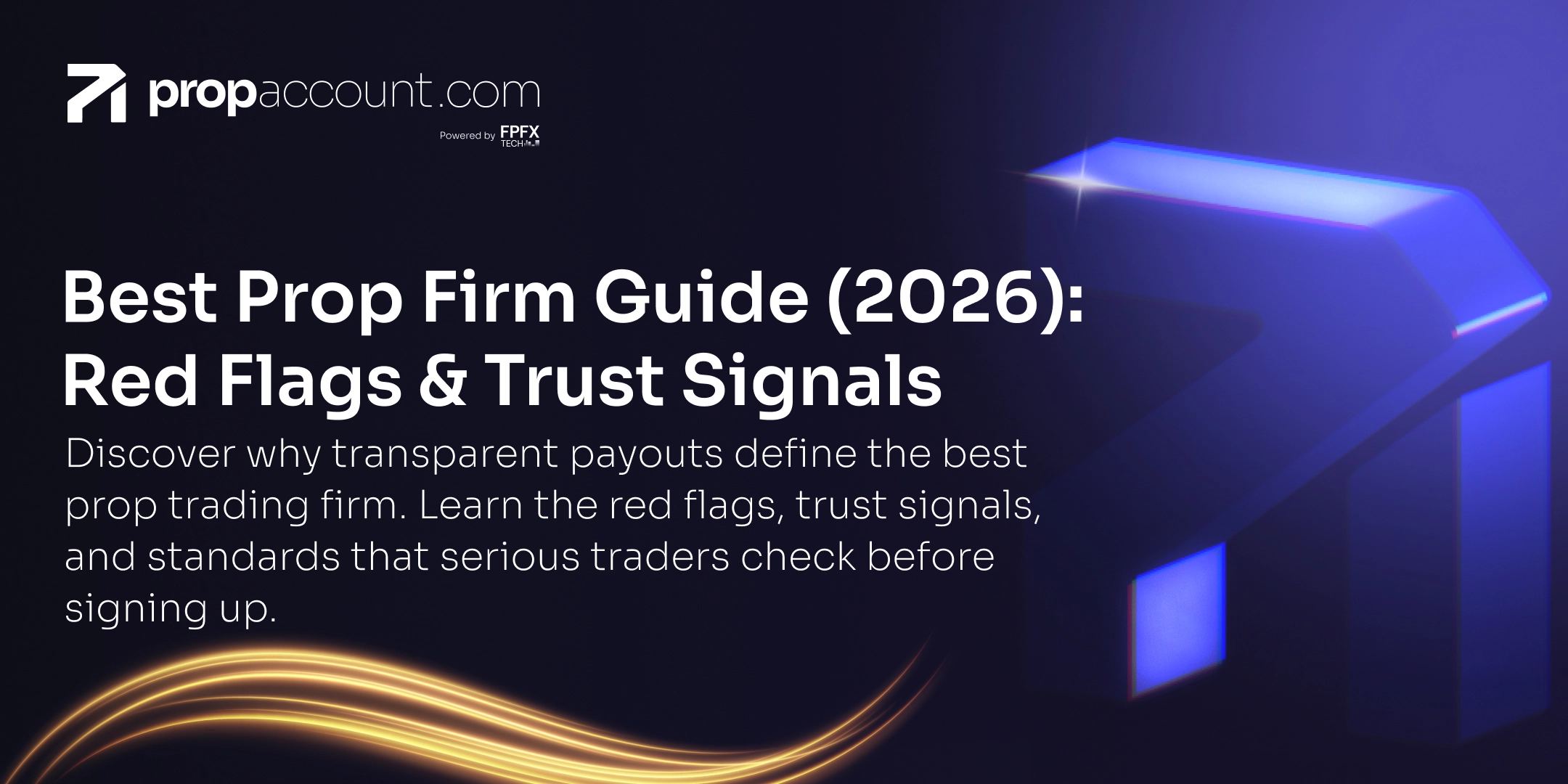 propaccount.com

Powered by FPFX TECH

Best Prop Firm Guide (2026): Red Flags & Trust Signals

Discover why transparent payouts define the best prop trading firm. Learn the red flags, trust signals, and standards that serious traders check before signing up.